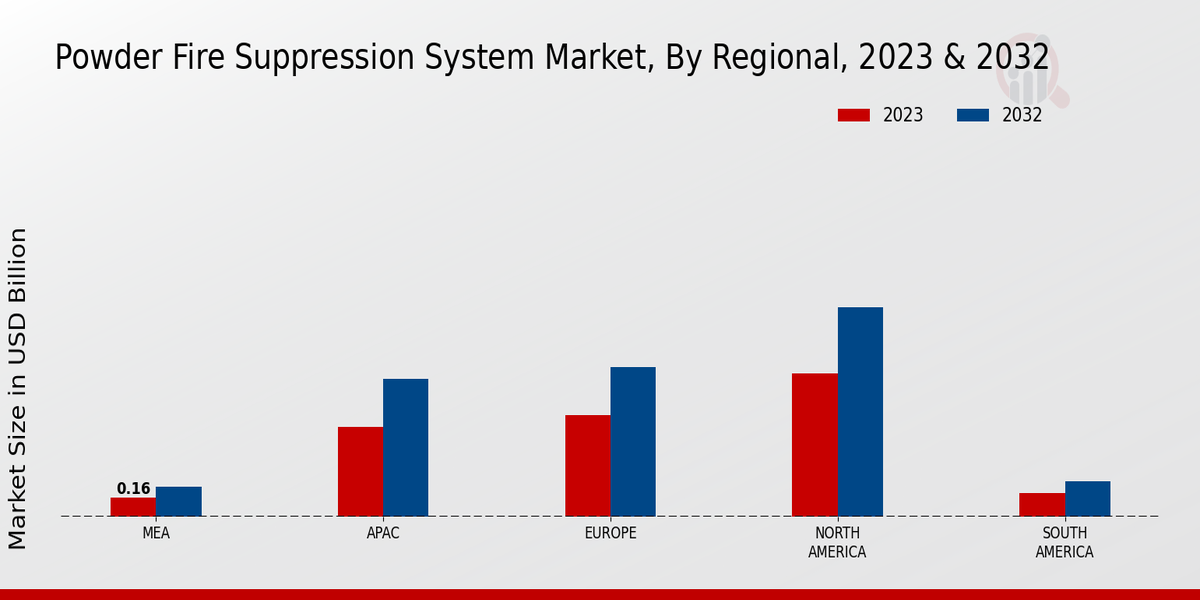 Powder Fire Suppression System Market, By Regional, 2023 & 2032

2023
2032

Market Size in USD Billion

0.16

MEA
APAC
EUROPE
NORTH AMERICA
SOUTH AMERICA